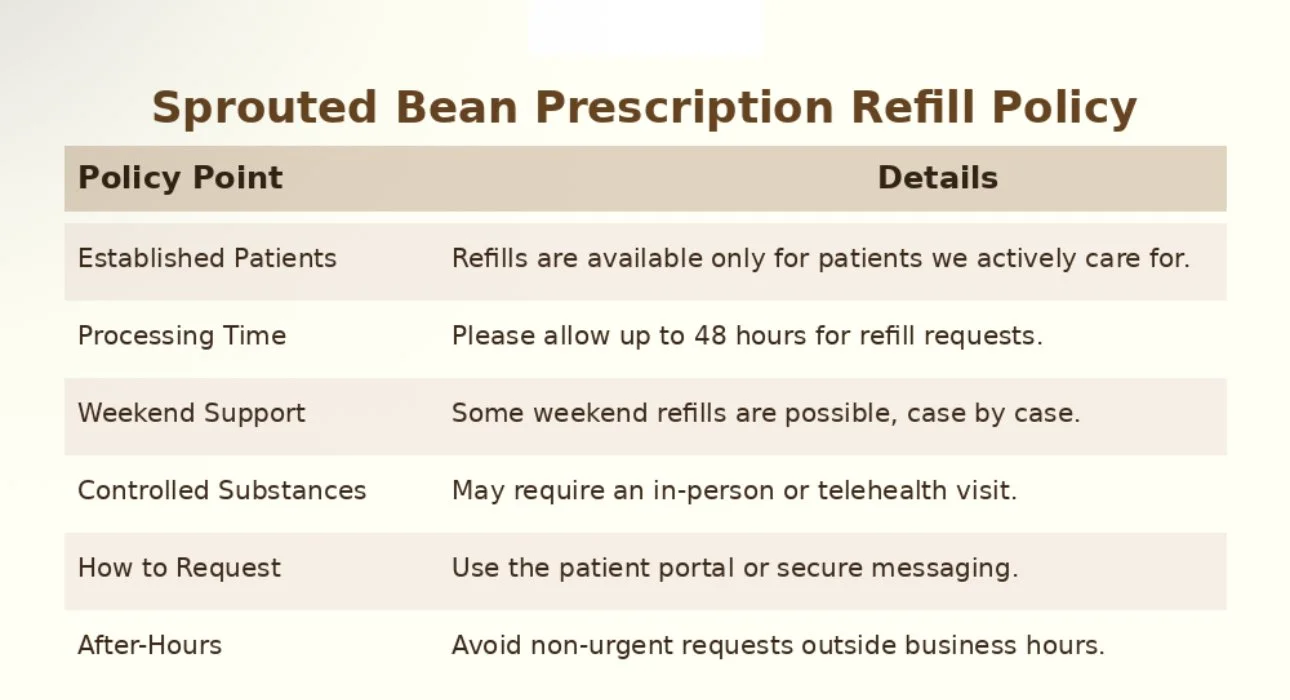 Sprouted Bean Prescription Refill Policy

| Policy Point | Details |
|---|---|
| Established Patients | Refills are available only for patients we actively care for. |
| Processing Time | Please allow up to 48 hours for refill requests. |
| Weekend Support | Some weekend refills are possible, case by case. |
| Controlled Substances | May require an in-person or telehealth visit. |
| How to Request | Use the patient portal or secure messaging. |
| After-Hours | Avoid non-urgent requests outside business hours. |